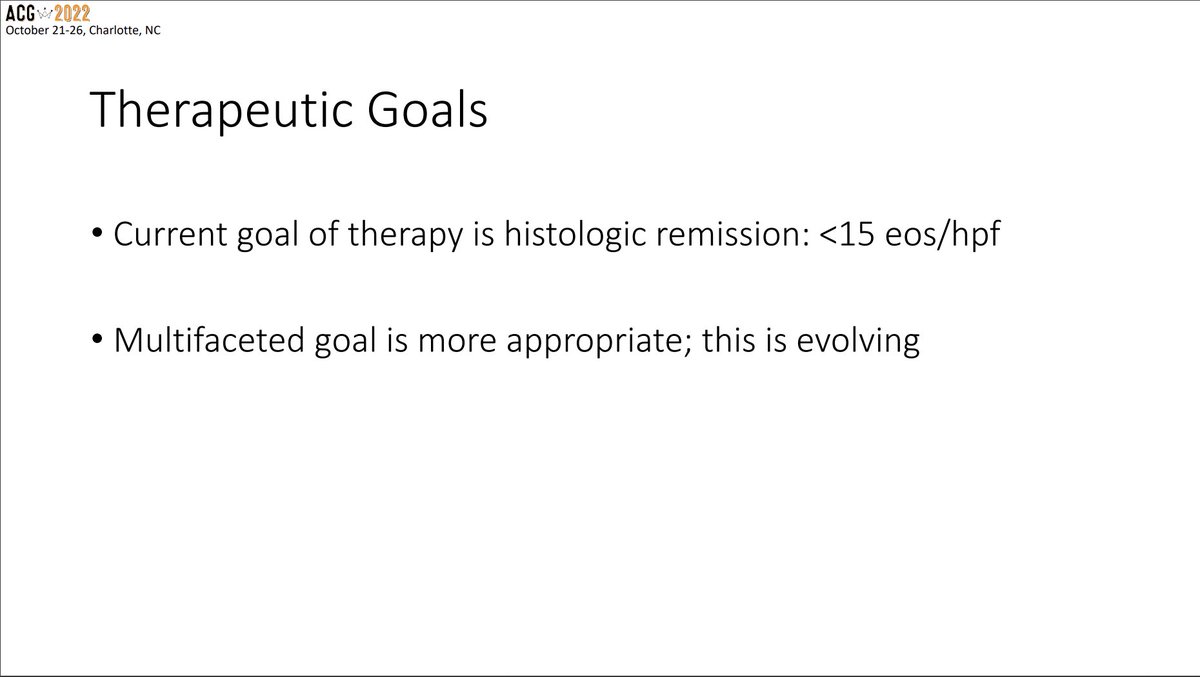 ACG 2022
October 21-26, Charlotte, NC

Therapeutic Goals

• Current goal of therapy is histologic remission: <15 eos/hpf

• Multifaceted goal is more appropriate; this is evolving